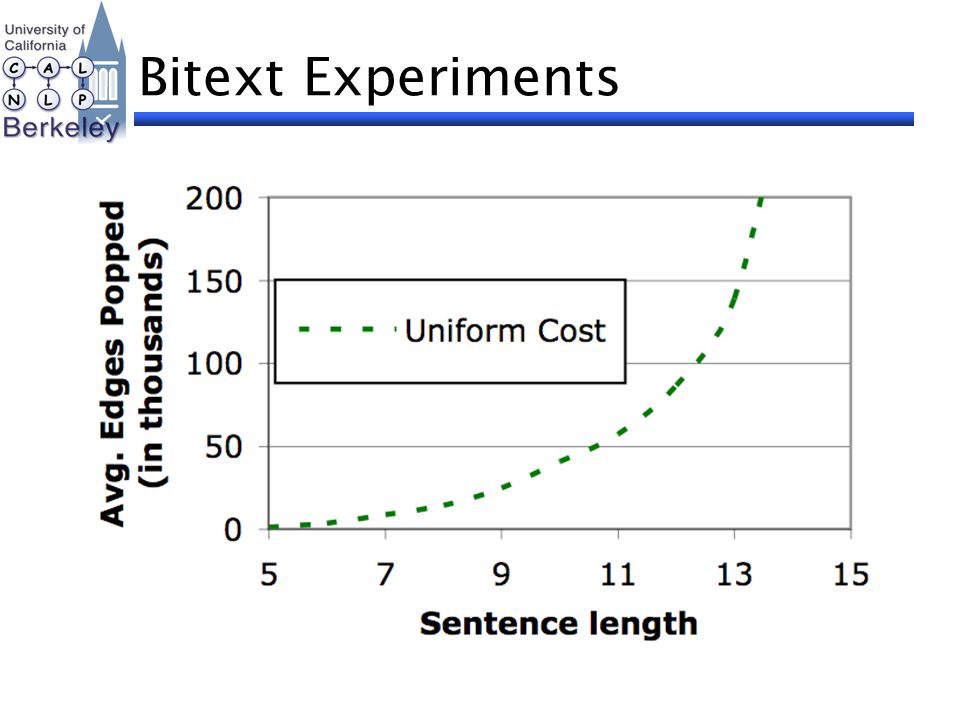 University of California
C A L
N L P
Berkeley

Bitext Experiments

Avg. Edges Popped (in thousands)

200
150
100
50
0

Uniform Cost

5 7 9 11 13 15

Sentence length